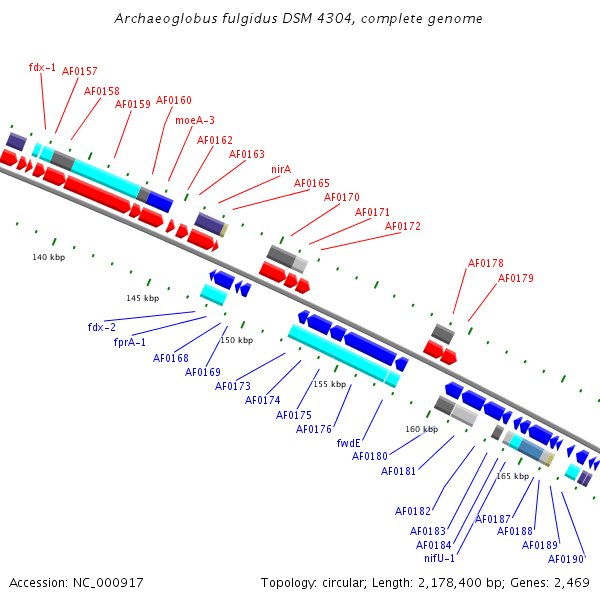 Archaeoglobus fulgidus DSM 4304, complete genome

fdx-1
AF0157
AF0158
AF0159
AF0160
moeA-3
AF0162
AF0163
nirA
AF0165
AF0170
AF0171
AF0172
AF0178
AF0179

140 kbp
145 kbp
150 kbp
155 kbp
160 kbp
165 kbp

fdx-2
fprA-1
AF0168
AF0169
AF0173
AF0174
AF0175
AF0176
fwdE
AF0180
AF0181
AF0182
AF0183
AF0184
nifU-1
AF0187
AF0188
AF0189
AF0190

Accession: NC_000917
Topology: circular; Length: 2,178,400 bp; Genes: 2,469